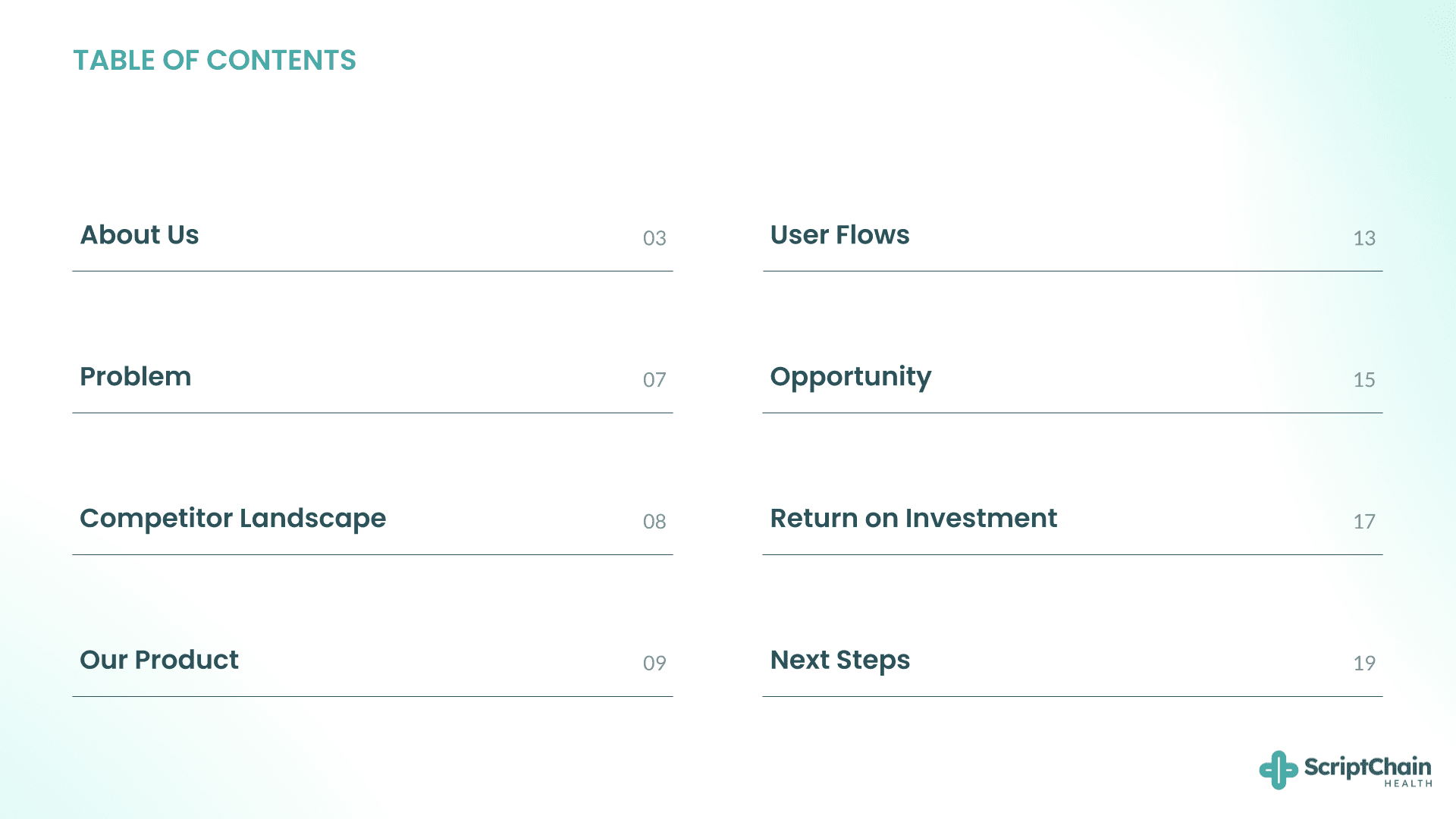 TABLE OF CONTENTS

About Us 03

Problem 07

Competitor Landscape 08

Our Product 09

User Flows 13

Opportunity 15

Return on Investment 17

Next Steps 19

ScriptChain HEALTH